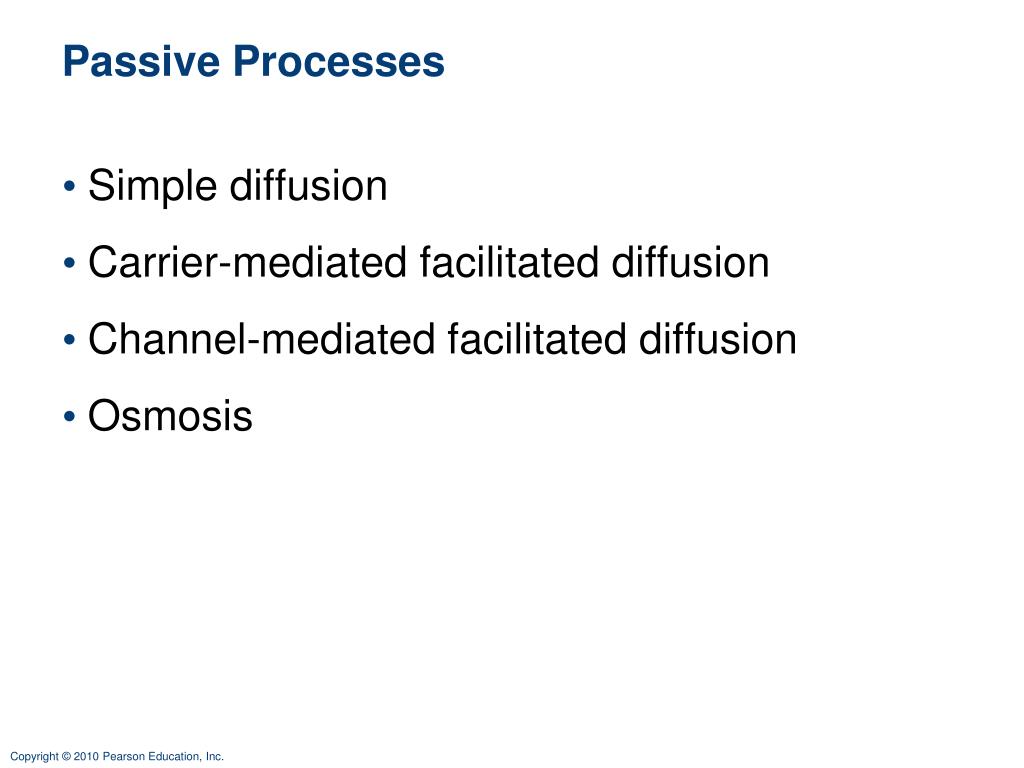 Passive Processes

• Simple diffusion
• Carrier-mediated facilitated diffusion
• Channel-mediated facilitated diffusion
• Osmosis

Copyright © 2010 Pearson Education, Inc.